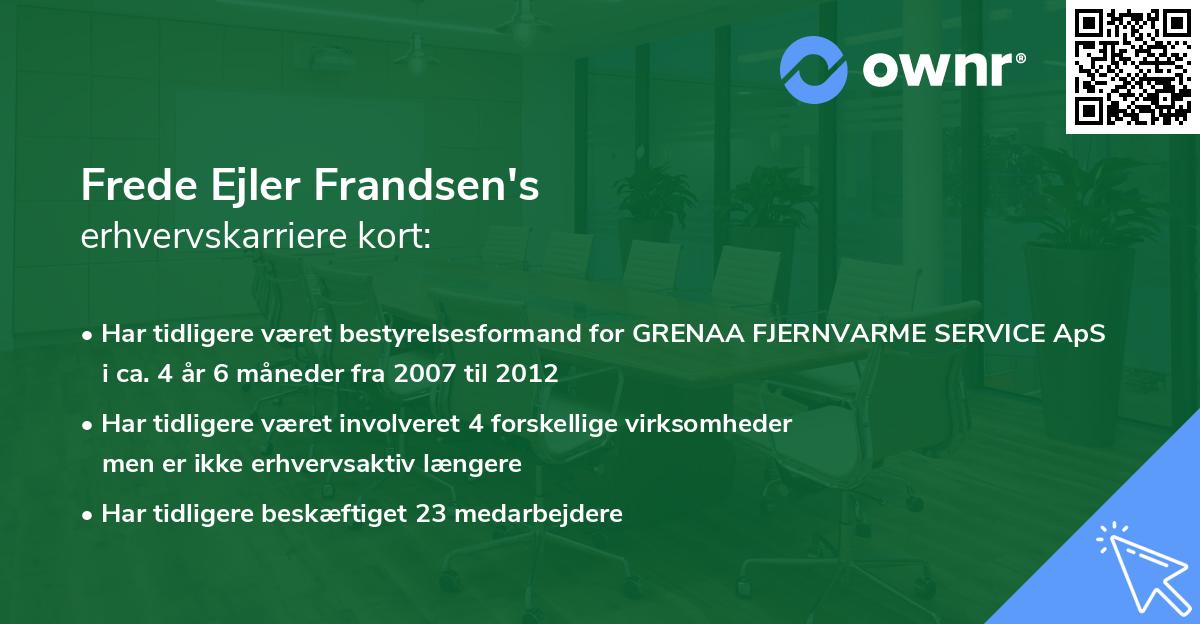 ownr®

Frede Ejler Frandsen's
erhvervskarriere kort:

• Har tidligere været bestyrelsesformand for GRENAA FJERNVARME SERVICE ApS i ca. 4 år 6 måneder fra 2007 til 2012

• Har tidligere været involveret 4 forskellige virksomheder men er ikke erhvervsaktiv længere

• Har tidligere beskæftiget 23 medarbejdere